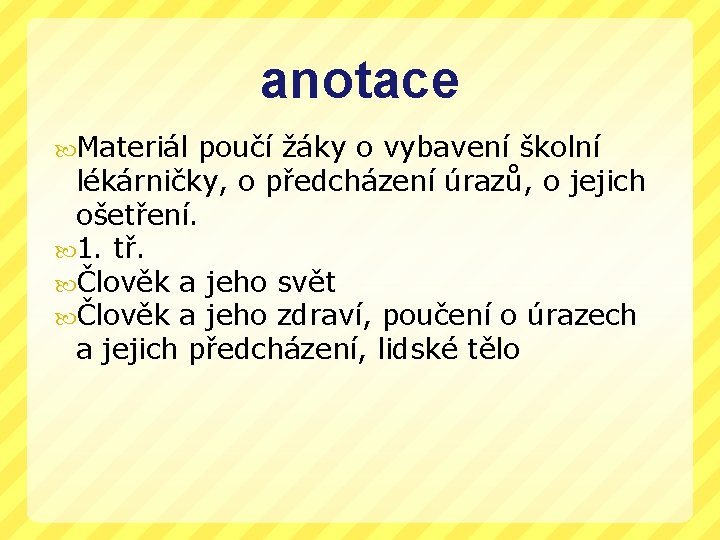 anotace

Materiál poučí žáky o vybavení školní lékárničky, o předcházení úrazů, o jejich ošetření.
1. tř.
Člověk a jeho svět
Člověk a jeho zdraví, poučení o úrazech a jejich předcházení, lidské tělo